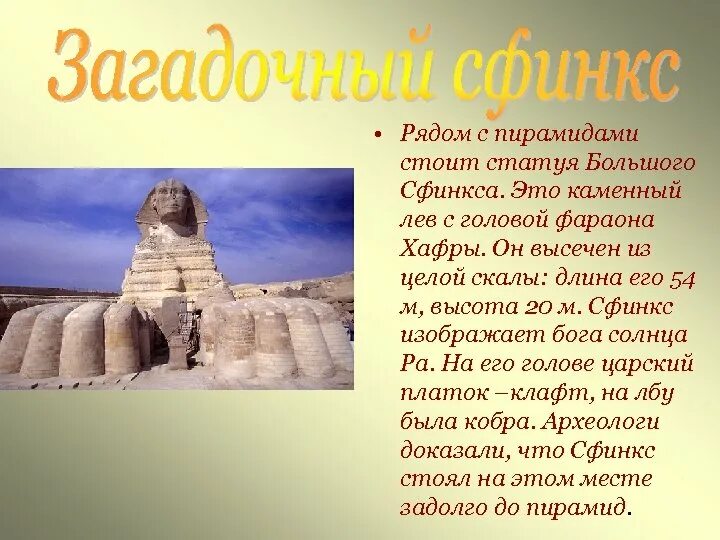 Загадочный сфинкс

• Рядом с пирамидами стоит статуя Большого Сфинкса. Это каменный лев с головой фараона Хафры. Он высечен из целой скалы: длина его 54 м, высота 20 м. Сфинкс изображает бога солнца Ра. На его голове царский платок –клафт, на лбу была кобра. Археологи доказали, что Сфинкс стоял на этом месте задолго до пирамид.